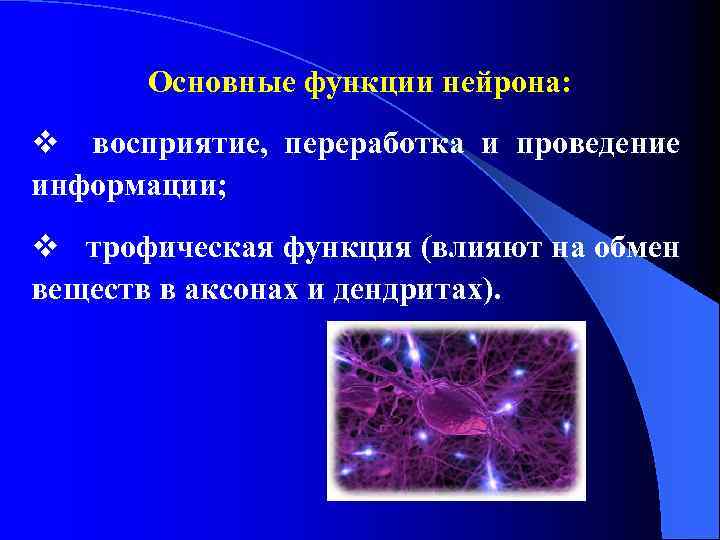 Основные функции нейрона:

❖ восприятие, переработка и проведение информации;

❖ трофическая функция (влияют на обмен веществ в аксонах и дендритах).